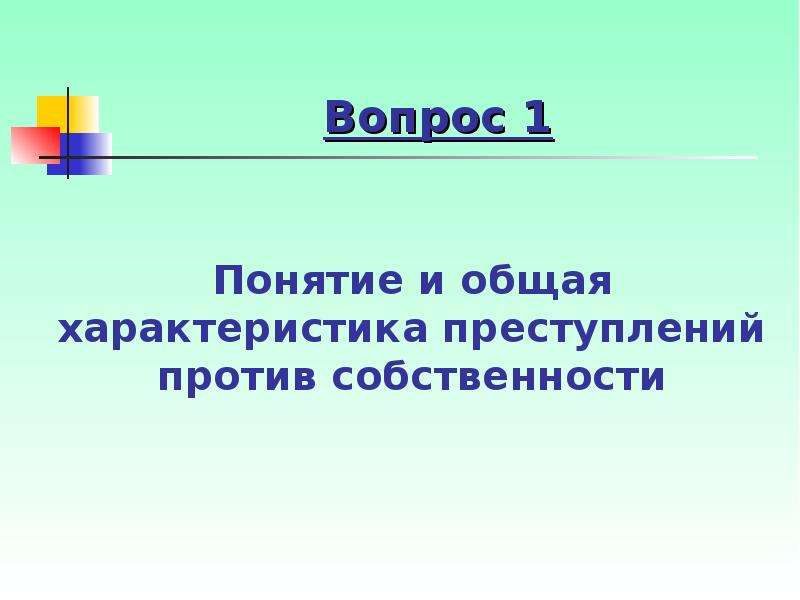 Вопрос 1

Понятие и общая характеристика преступлений против собственности